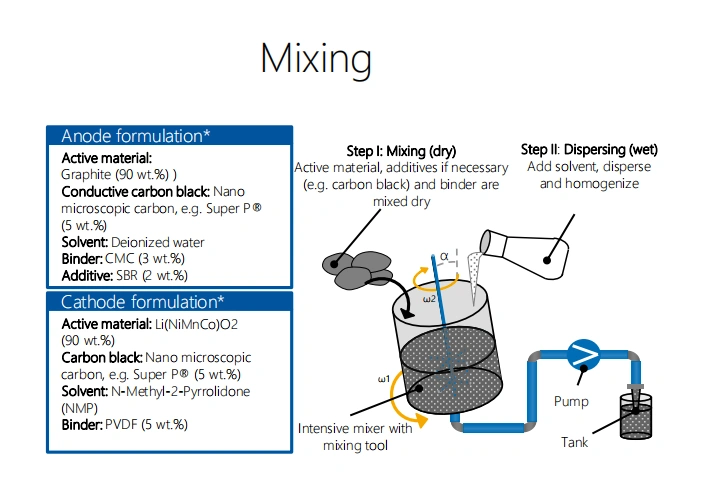 Mixing

Anode formulation*

Active material: Graphite (90 wt.%) )
Conductive carbon black: Nano microscopic carbon, e.g. Super P® (5 wt.%)
Solvent: Deionized water
Binder: CMC (3 wt.%)
Additive: SBR (2 wt.%)

Cathode formulation*

Active material: Li(NiMnCo)O2 (90 wt.%)
Carbon black: Nano microscopic carbon, e.g. Super P® (5 wt.%)
Solvent: N-Methyl-2-Pyrrolidone (NMP)
Binder: PVDF (5 wt.%)

Step I: Mixing (dry)
Active material, additives if necessary (e.g. carbon black) and binder are mixed dry

Step II: Dispersing (wet)
Add solvent, disperse and homogenize

α

ω2

ω1

Intensive mixer with mixing tool

Pump

Tank